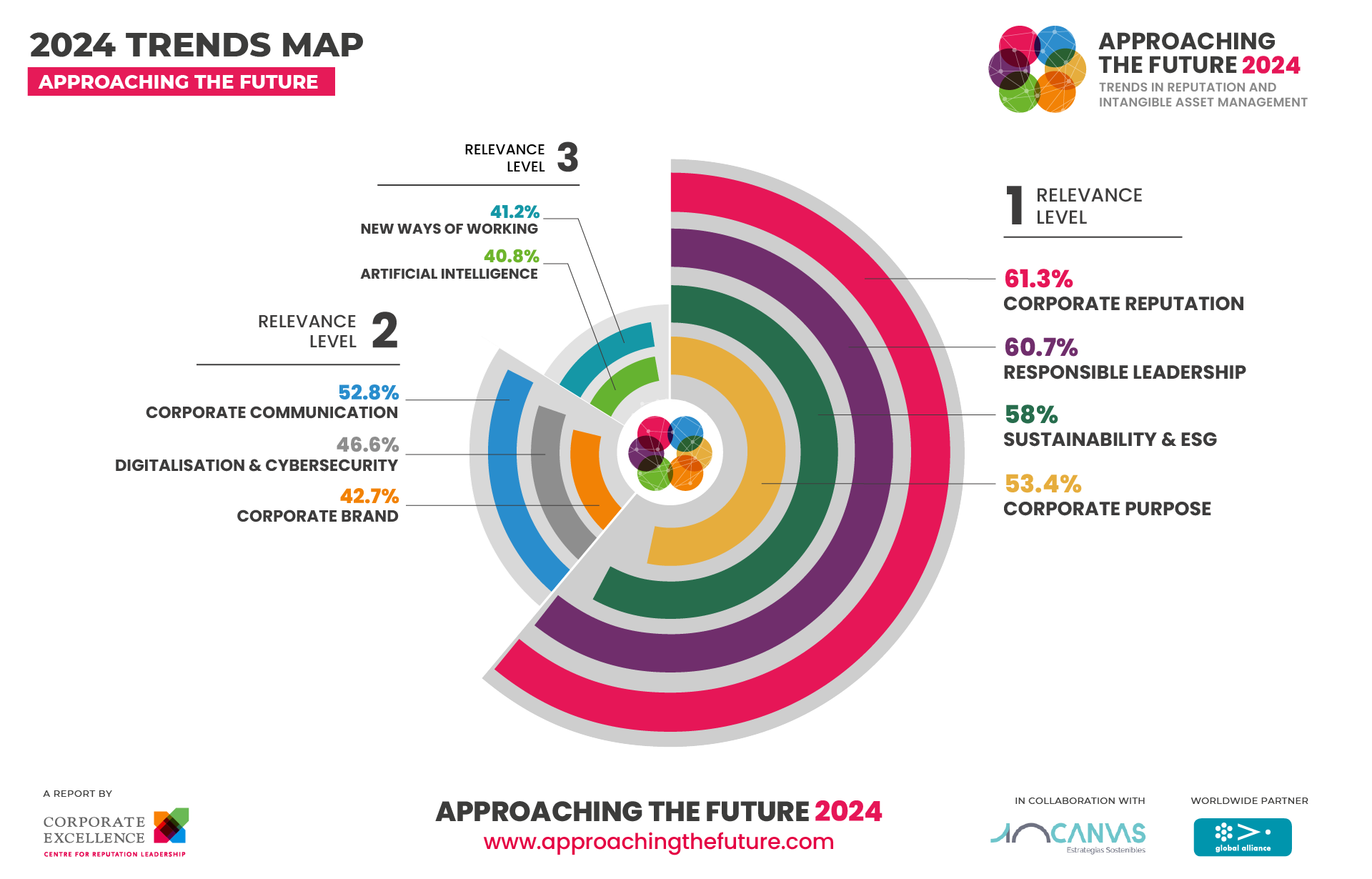 2024 TRENDS MAP

APPROACHING THE FUTURE

APPROACHING THE FUTURE 2024

TRENDS IN REPUTATION AND INTANGIBLE ASSET MANAGEMENT

RELEVANCE LEVEL 3

41.2%
NEW WAYS OF WORKING

40.8%
ARTIFICIAL INTELLIGENCE

RELEVANCE LEVEL 2

52.8%
CORPORATE COMMUNICATION

46.6%
DIGITALISATION & CYBERSECURITY

42.7%
CORPORATE BRAND

1 RELEVANCE LEVEL

61.3%
CORPORATE REPUTATION

60.7%
RESPONSIBLE LEADERSHIP

58%
SUSTAINABILITY & ESG

53.4%
CORPORATE PURPOSE

A REPORT BY

CORPORATE EXCELLENCE
CENTRE FOR REPUTATION LEADERSHIP

APPROACHING THE FUTURE 2024
www.approachingthefuture.com

IN COLLABORATION WITH

CANVAS
Estrategias Sostenibles

WORLDWIDE PARTNER

global alliance